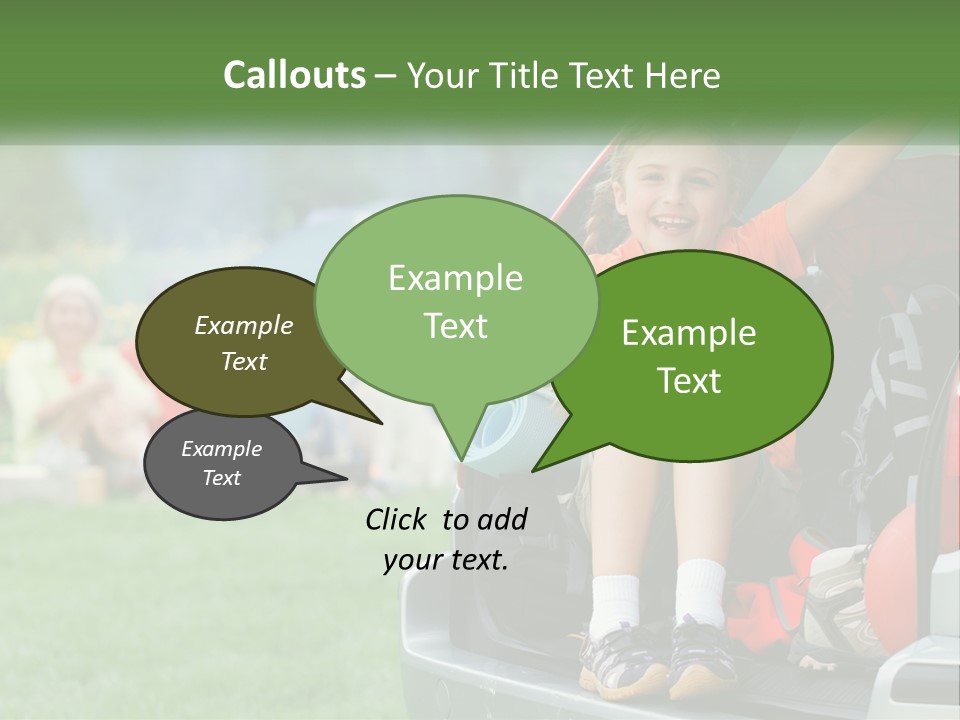 Callouts – Your Title Text Here

Example Text

Example Text

Example Text

Example Text

Click to add your text.